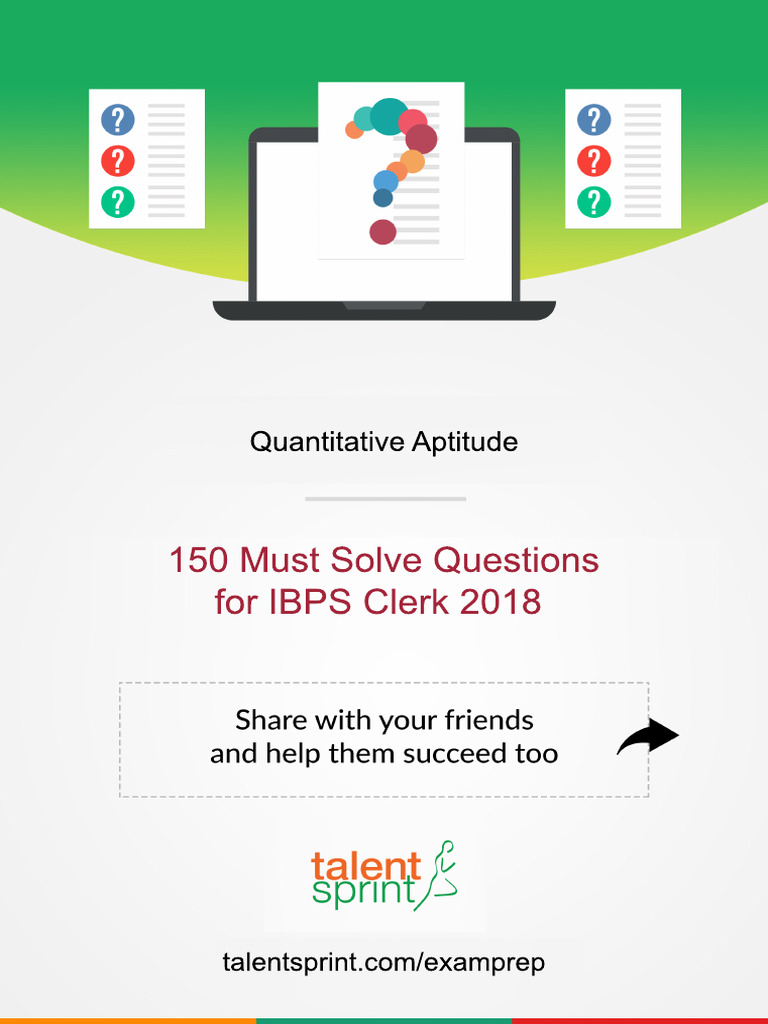 ?
?
?
?
?
?

Quantitative Aptitude

150 Must Solve Questions for IBPS Clerk 2018

Share with your friends and help them succeed too

talent sprint

talentsprint.com/examprep